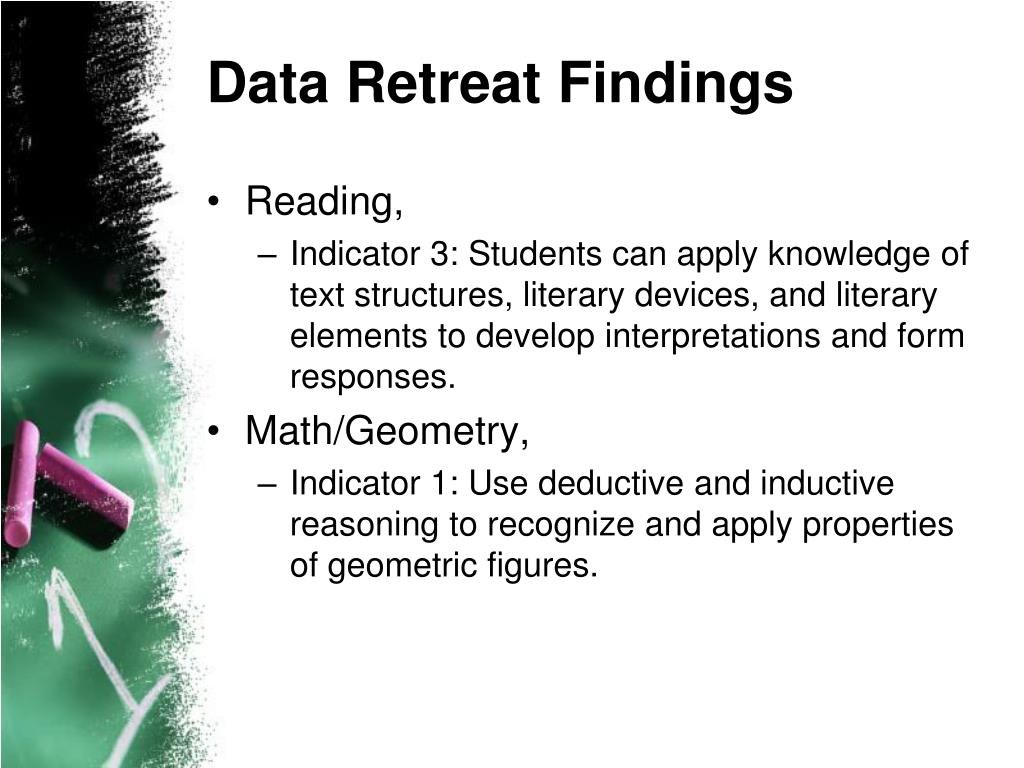 Data Retreat Findings

• Reading,

– Indicator 3: Students can apply knowledge of text structures, literary devices, and literary elements to develop interpretations and form responses.

• Math/Geometry,

– Indicator 1: Use deductive and inductive reasoning to recognize and apply properties of geometric figures.